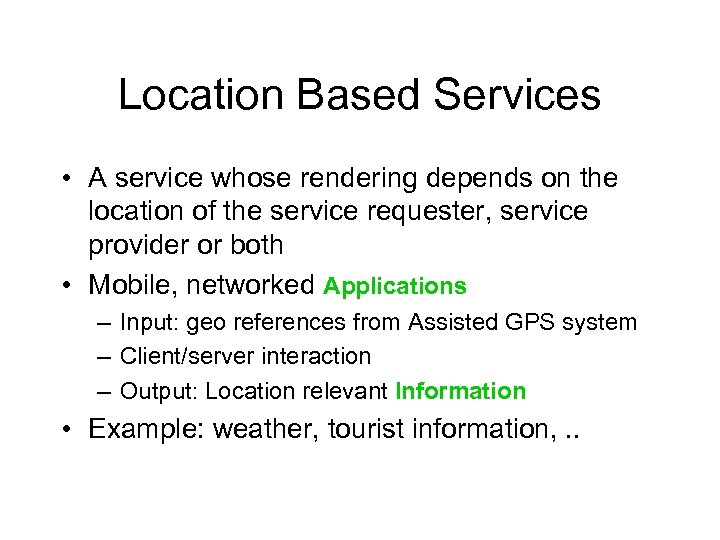 Location Based Services

• A service whose rendering depends on the location of the service requester, service provider or both
• Mobile, networked Applications
– Input: geo references from Assisted GPS system
– Client/server interaction
– Output: Location relevant Information
• Example: weather, tourist information, ..